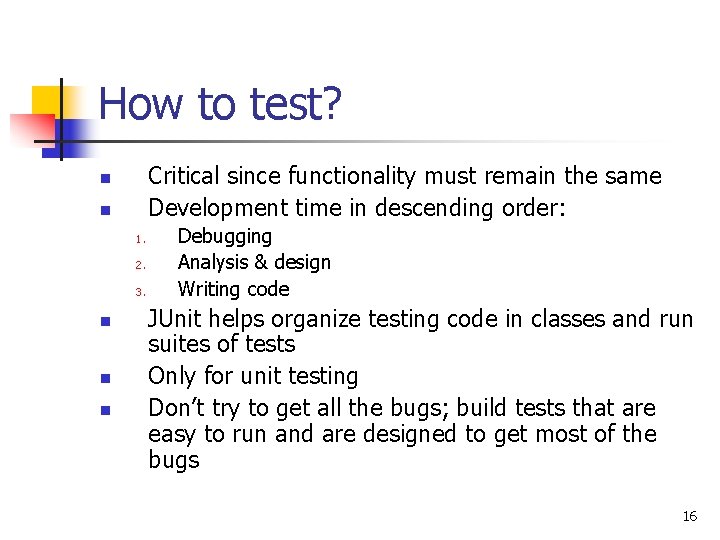 How to test?

- Critical since functionality must remain the same
- Development time in descending order:
  1. Debugging
  2. Analysis & design
  3. Writing code
- JUnit helps organize testing code in classes and run suites of tests
- Only for unit testing
- Don't try to get all the bugs; build tests that are easy to run and are designed to get most of the bugs

16